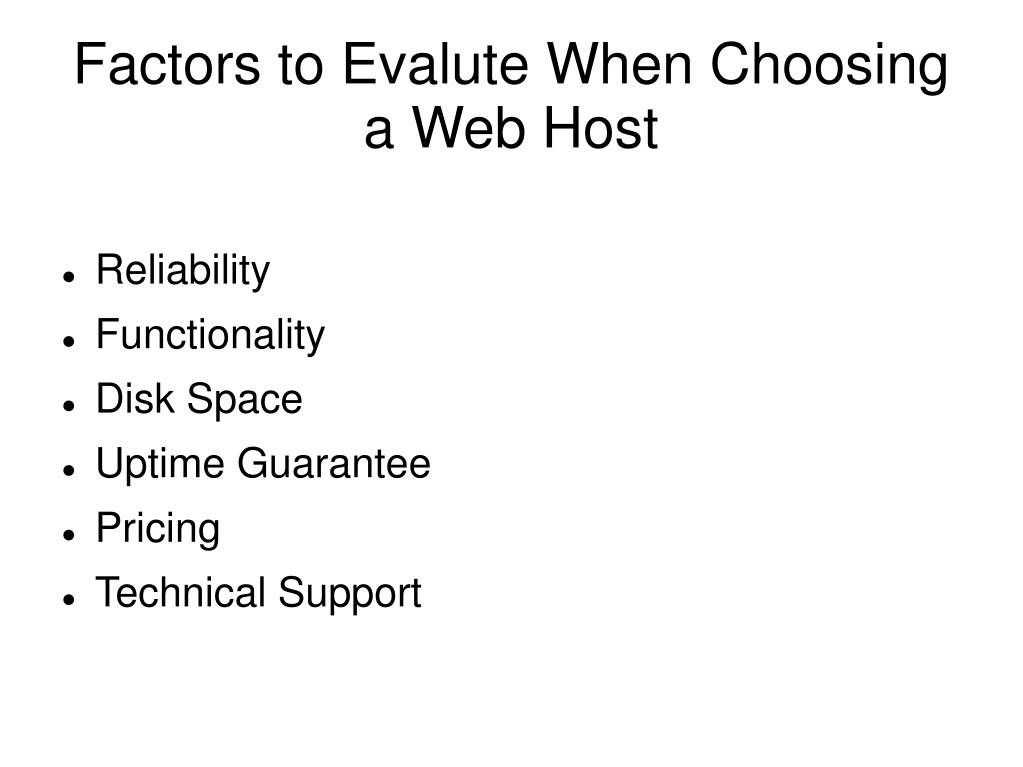 Factors to Evalute When Choosing a Web Host

- Reliability
- Functionality
- Disk Space
- Uptime Guarantee
- Pricing
- Technical Support